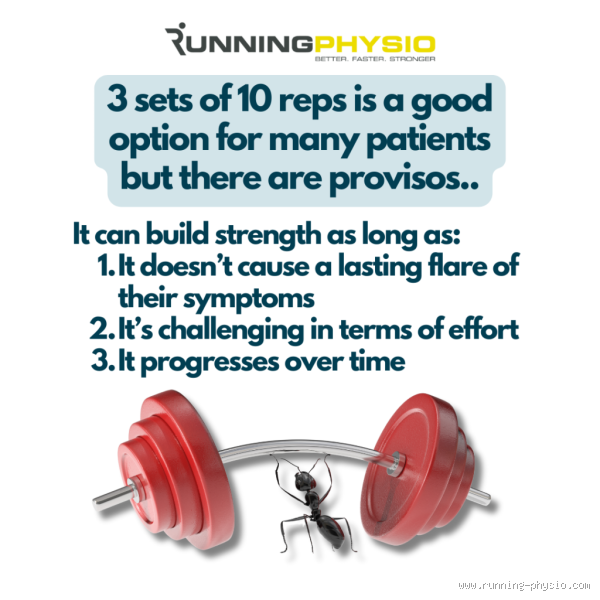 RUNNINGPHYSIO
BETTER. FASTER. STRONGER

3 sets of 10 reps is a good option for many patients but there are provisos..

It can build strength as long as:
1. It doesn't cause a lasting flare of their symptoms
2. It's challenging in terms of effort
3. It progresses over time

www.running-physio.com